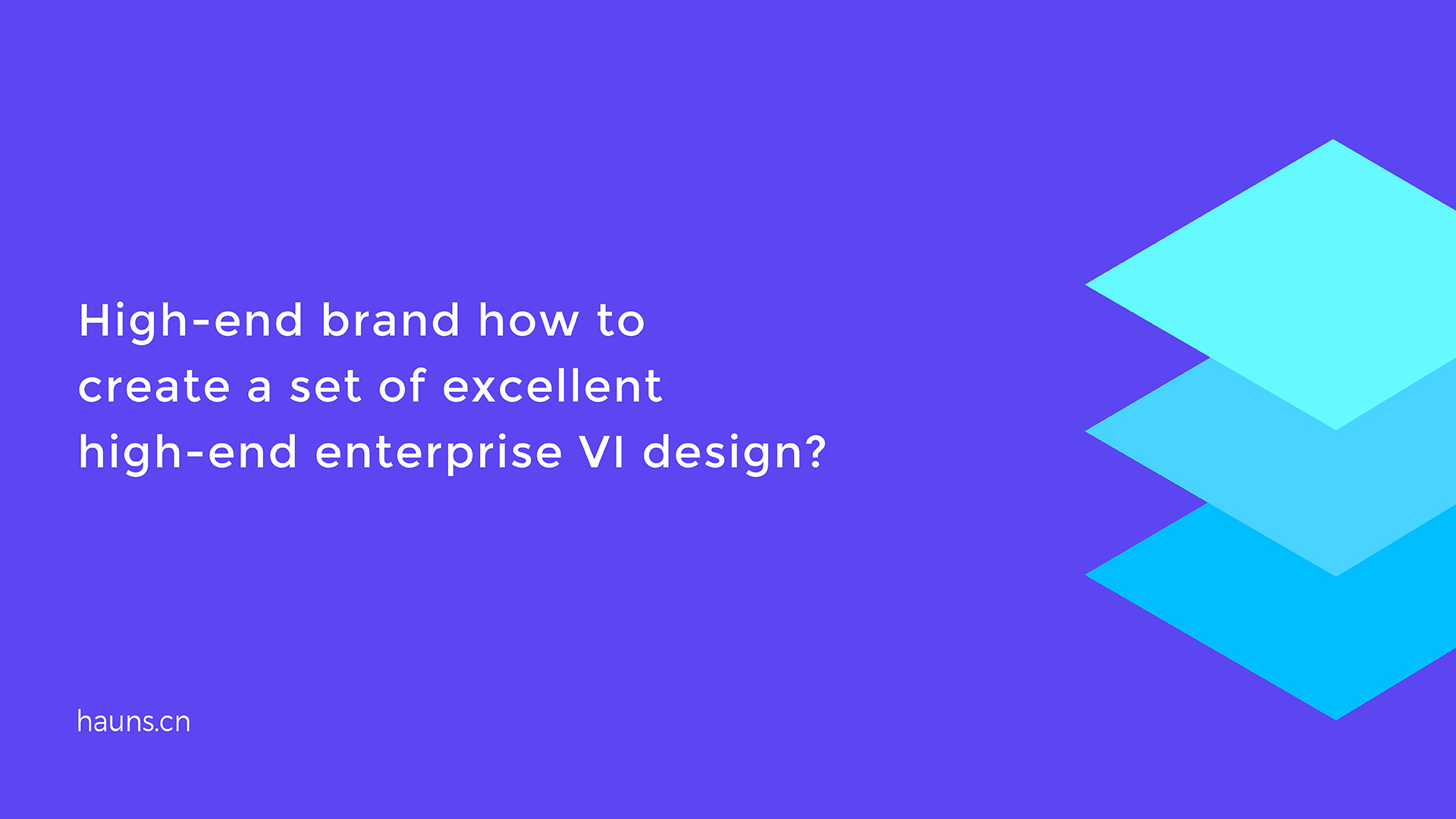 High-end brand how to create a set of excellent high-end enterprise VI design?

hauns.cn